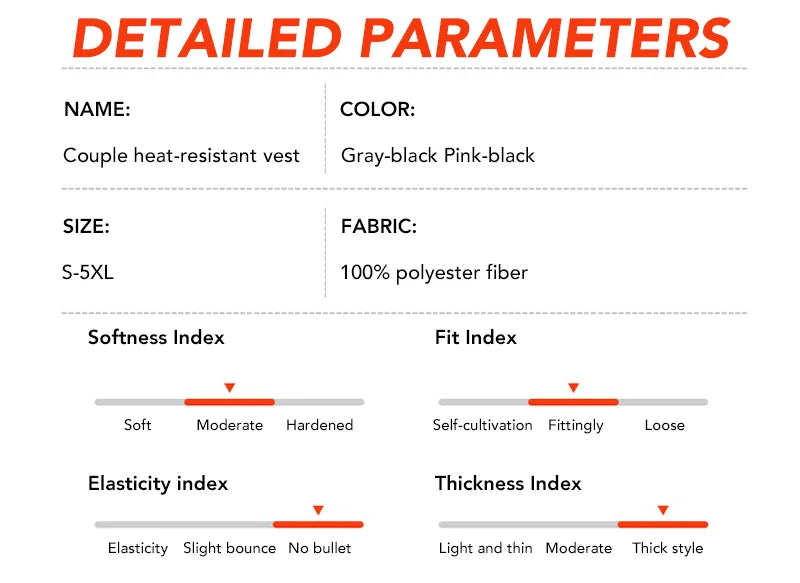 DETAILED PARAMETERS

NAME:

Couple heat-resistant vest

COLOR:

Gray-black Pink-black

SIZE:

S-5XL

FABRIC:

100% polyester fiber

Softness Index

Soft Moderate Hardened

Fit Index

Self-cultivation Fittingly Loose

Elasticity index

Elasticity Slight bounce No bullet

Thickness Index

Light and thin Moderate Thick style